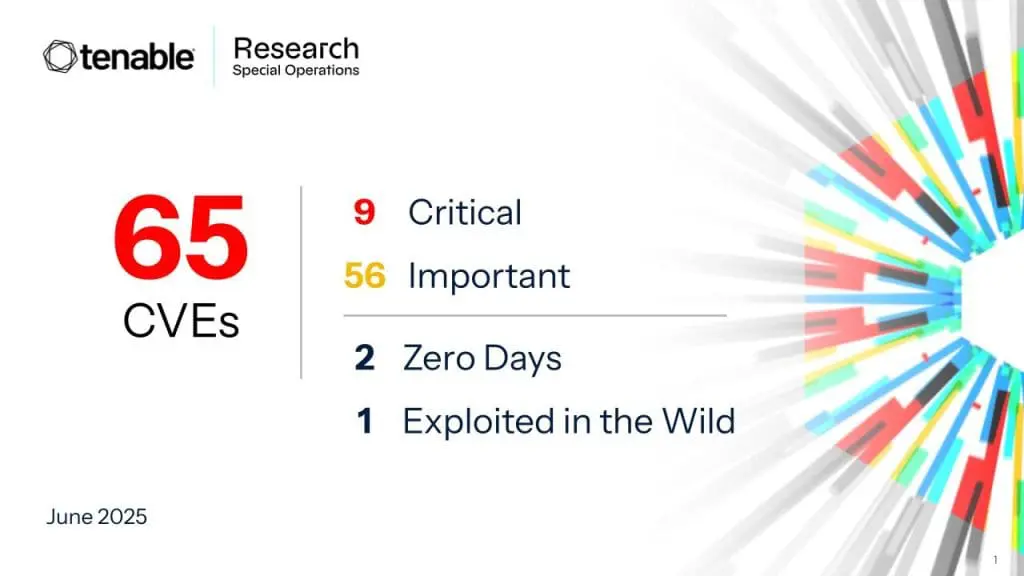 tenable

Research
Special Operations

65
CVEs

9 Critical
56 Important

2 Zero Days
1 Exploited in the Wild

June 2025

1